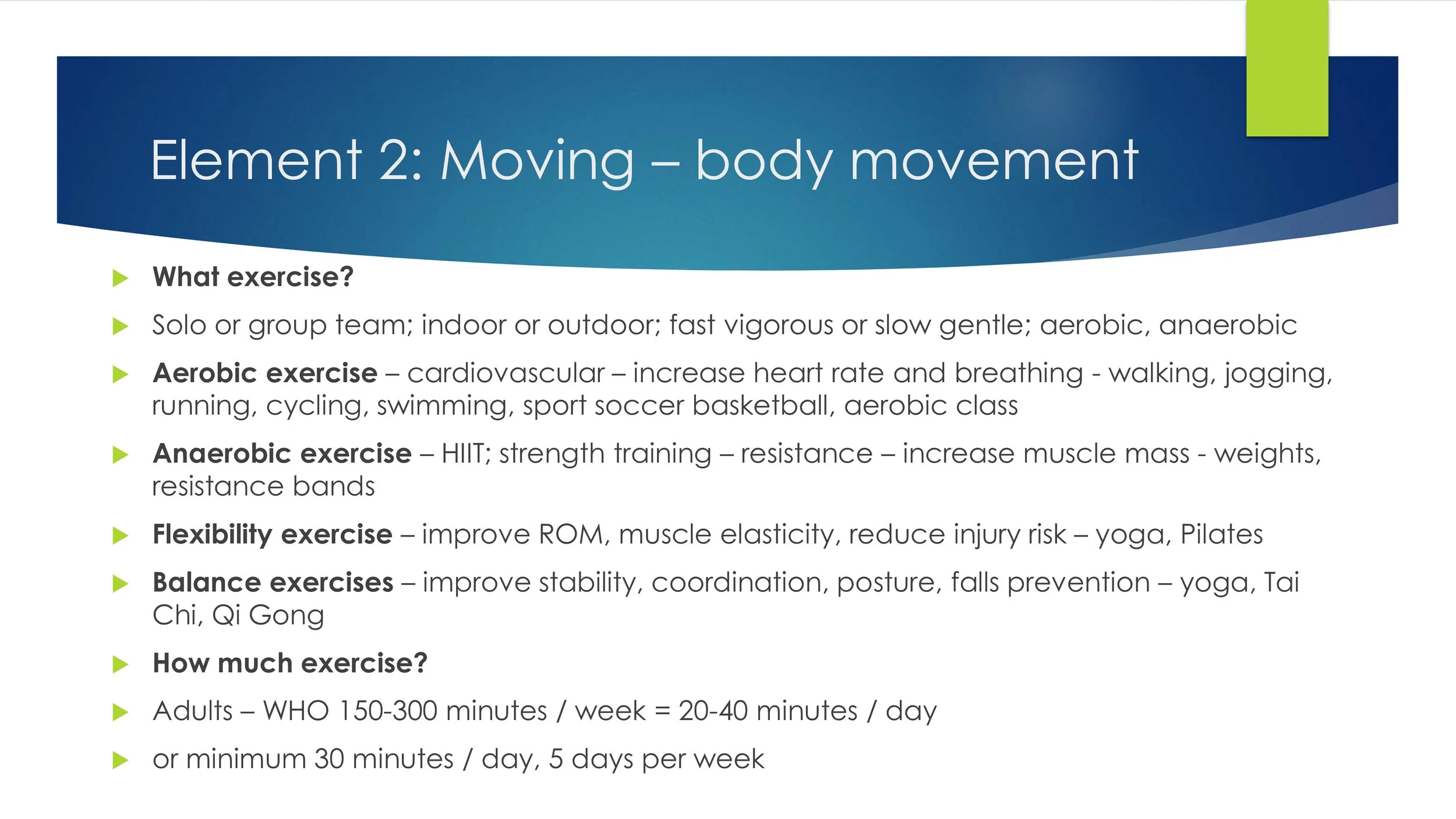 Element 2: Moving – body movement

What exercise?

Solo or group team; indoor or outdoor; fast vigorous or slow gentle; aerobic, anaerobic

Aerobic exercise – cardiovascular – increase heart rate and breathing - walking, jogging, running, cycling, swimming, sport soccer basketball, aerobic class

Anaerobic exercise – HIIT; strength training – resistance – increase muscle mass - weights, resistance bands

Flexibility exercise – improve ROM, muscle elasticity, reduce injury risk – yoga, Pilates

Balance exercises – improve stability, coordination, posture, falls prevention – yoga, Tai Chi, Qi Gong

How much exercise?

Adults – WHO 150-300 minutes / week = 20-40 minutes / day

or minimum 30 minutes / day, 5 days per week